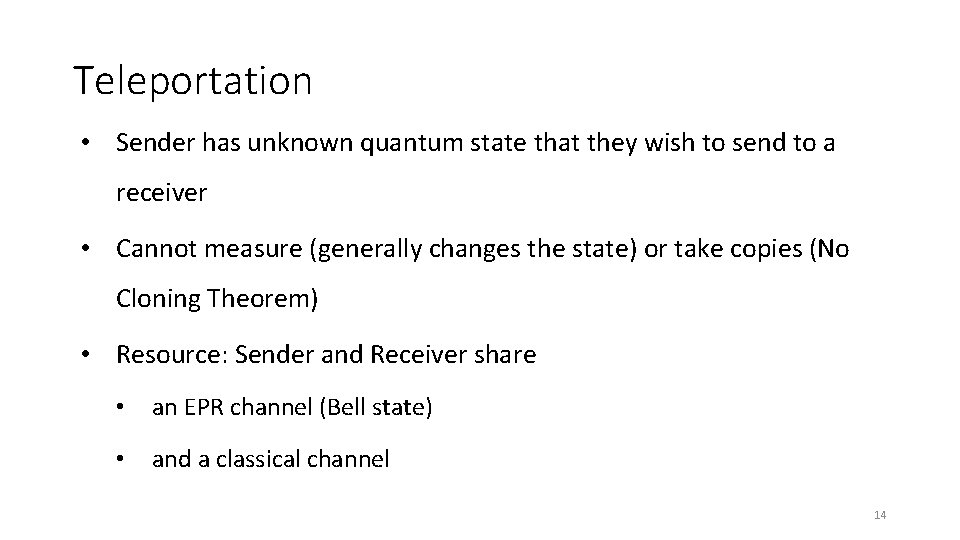 Teleportation

• Sender has unknown quantum state that they wish to send to a receiver

• Cannot measure (generally changes the state) or take copies (No Cloning Theorem)

• Resource: Sender and Receiver share

• an EPR channel (Bell state)

• and a classical channel

14